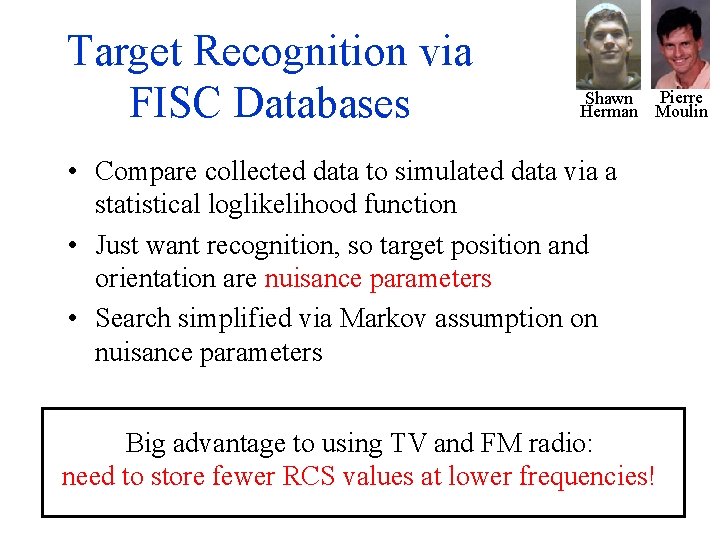 Target Recognition via FISC Databases

Shawn Herman

Pierre Moulin

• Compare collected data to simulated data via a statistical loglikelihood function
• Just want recognition, so target position and orientation are nuisance parameters
• Search simplified via Markov assumption on nuisance parameters

Big advantage to using TV and FM radio: need to store fewer RCS values at lower frequencies!